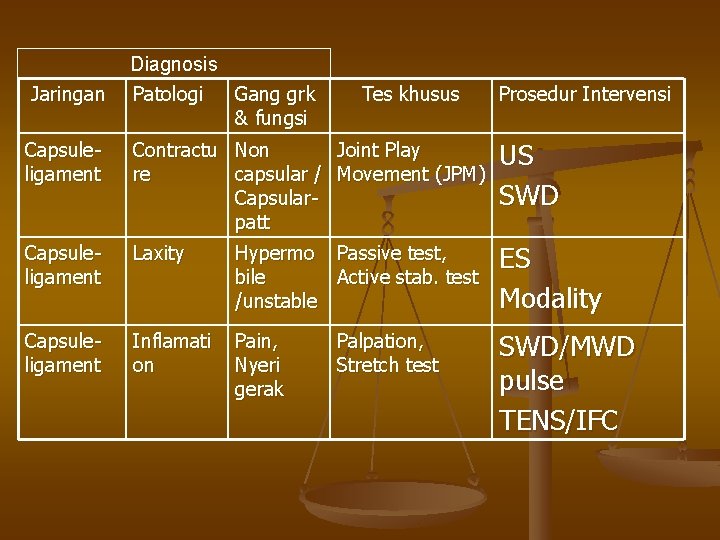 | Diagnosis | | | | |
|---|---|---|---|---|
| Jaringan | Patologi | Gang grk & fungsi | Tes khusus | Prosedur Intervensi |
| Capsule-ligament | Contracture | Non capsular / Capsular-patt | Joint Play Movement (JPM) | US SWD |
| Capsule-ligament | Laxity | Hypermobile /unstable | Passive test, Active stab. test | ES Modality |
| Capsule-ligament | Inflamation | Pain, Nyeri gerak | Palpation, Stretch test | SWD/MWD pulse TENS/IFC |